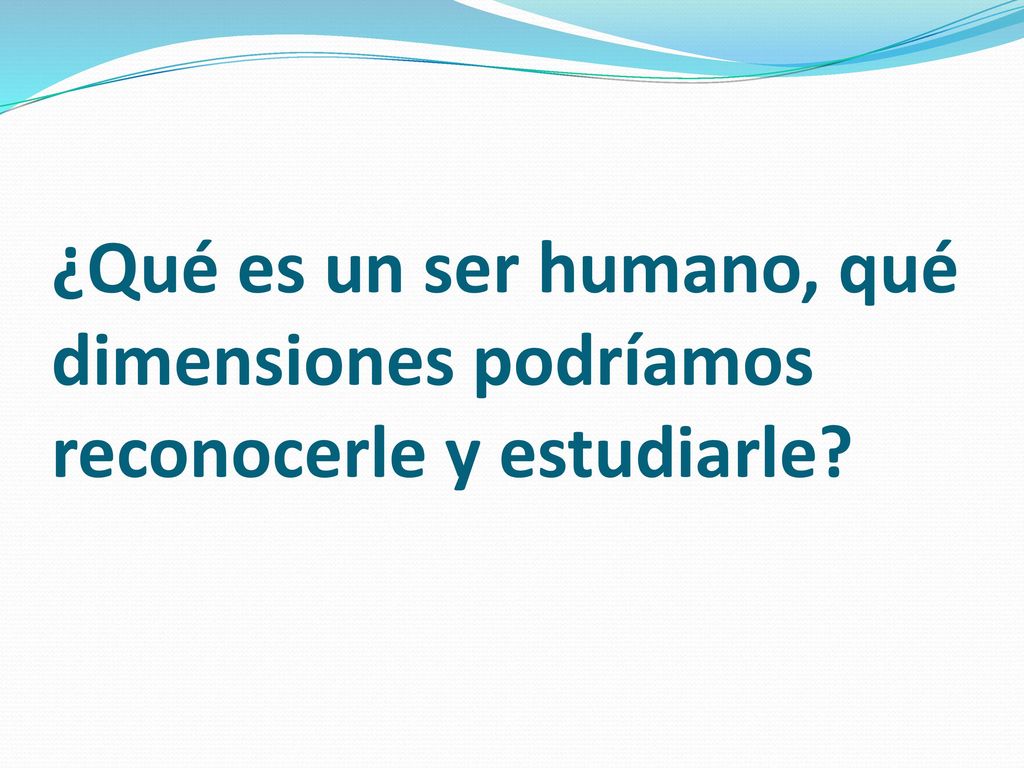 ¿Qué es un ser humano, qué dimensiones podríamos reconocerle y estudiarle?